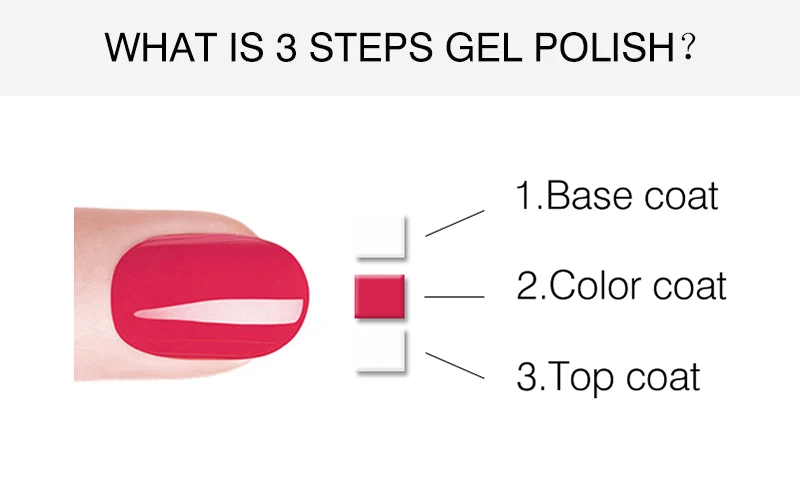 WHAT IS 3 STEPS GEL POLISH？

1.Base coat

2.Color coat

3.Top coat